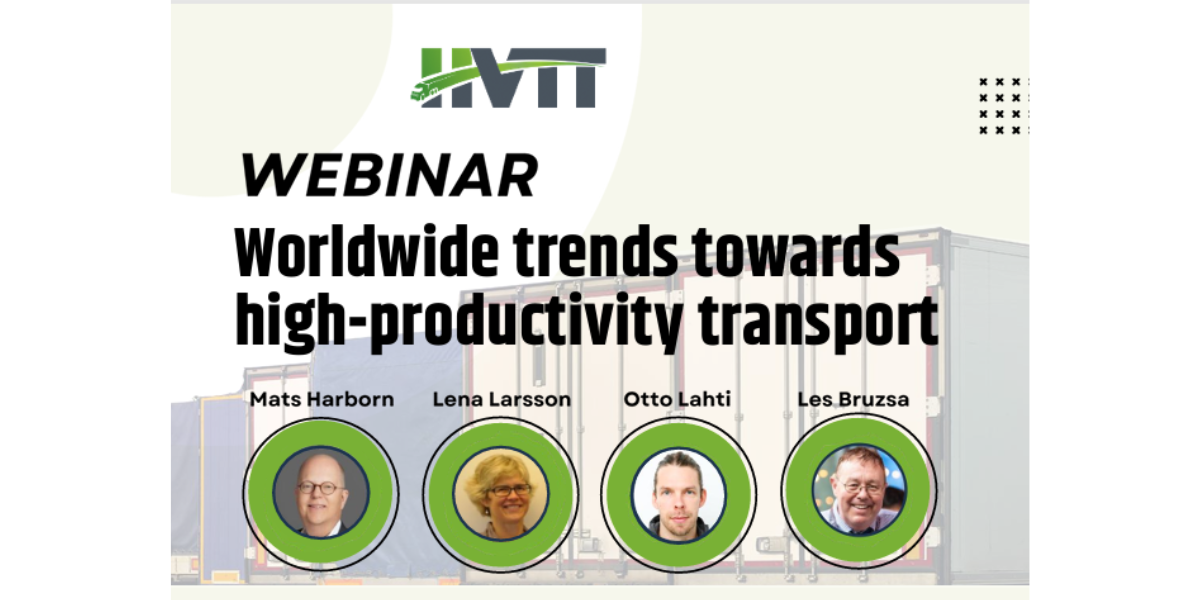 HVTT

WEBINAR

Worldwide trends towards high-productivity transport

Mats Harborn

Lena Larsson

Otto Lahti

Les Bruzsa